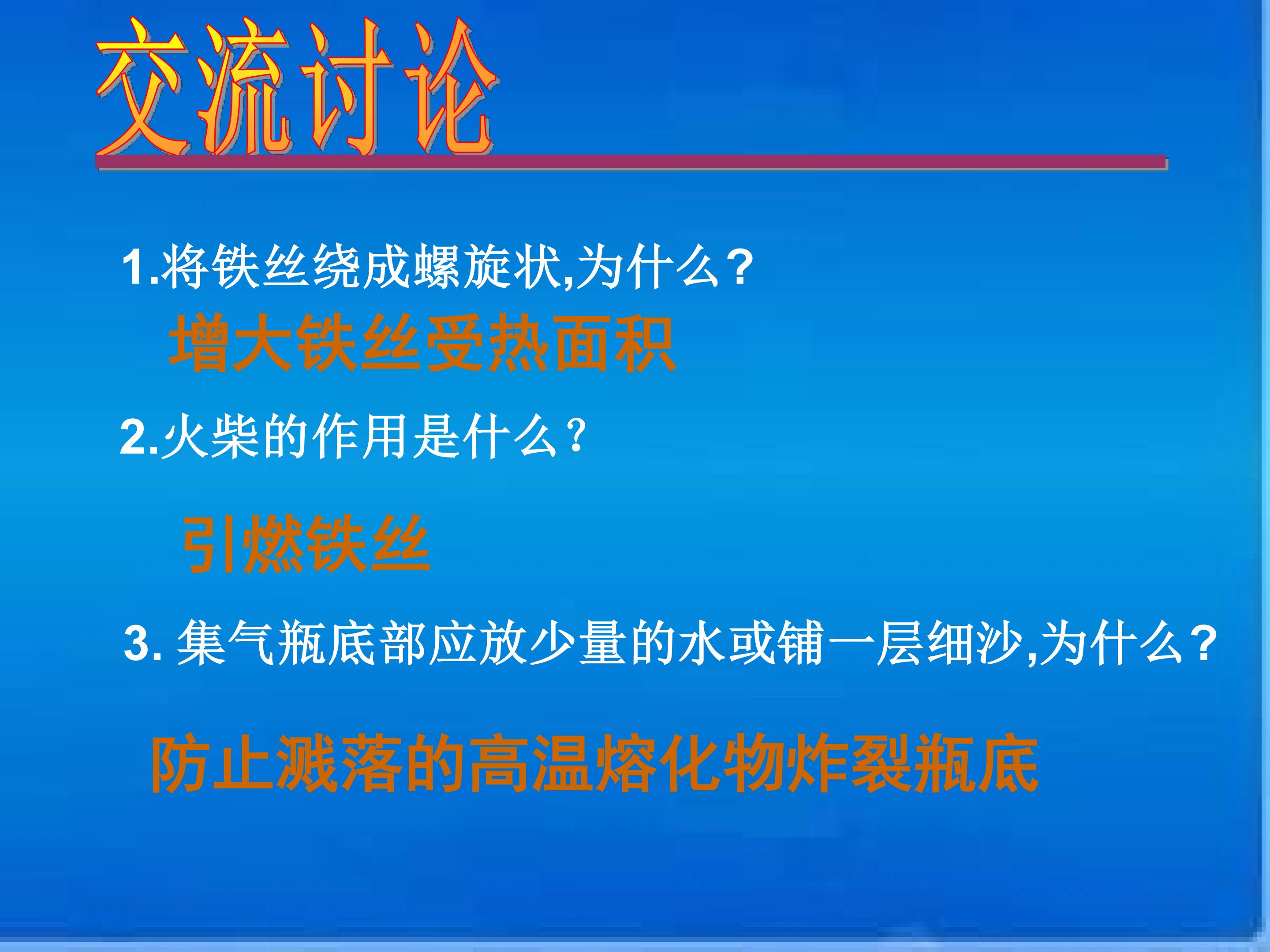 交流讨论

1.将铁丝绕成螺旋状,为什么?

增大铁丝受热面积

2.火柴的作用是什么?

引燃铁丝

3.集气瓶底部应放少量的水或铺一层细沙,为什么?

防止溅落的高温熔化物炸裂瓶底